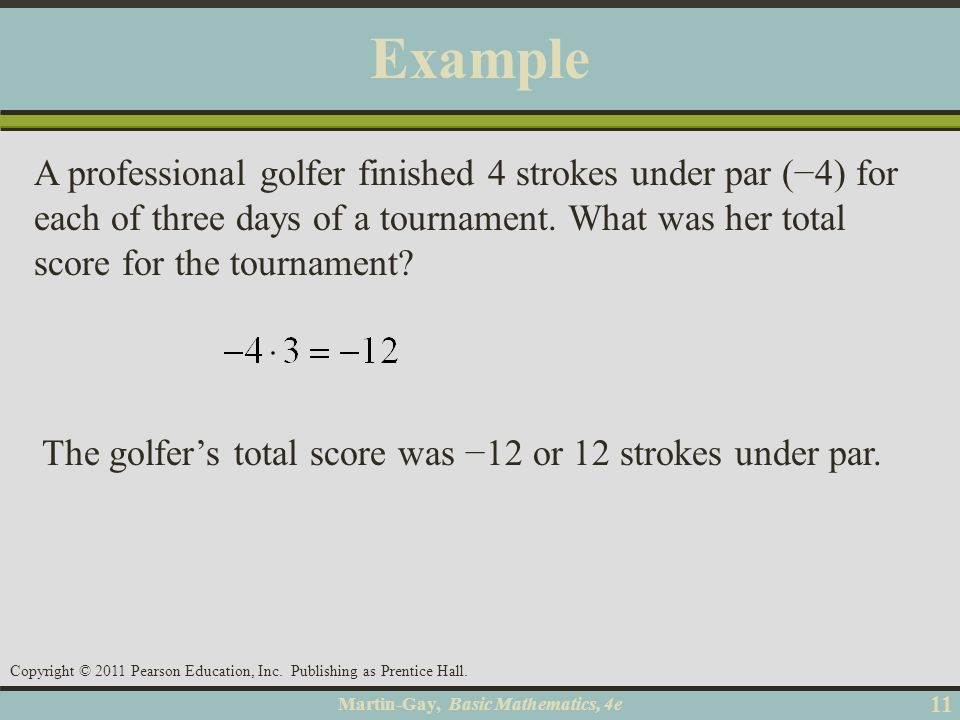 Example

A professional golfer finished 4 strokes under par (−4) for each of three days of a tournament. What was her total score for the tournament?

$-4 \cdot 3 = -12$

The golfer's total score was −12 or 12 strokes under par.

Copyright © 2011 Pearson Education, Inc. Publishing as Prentice Hall.

Martin-Gay, Basic Mathematics, 4e

11